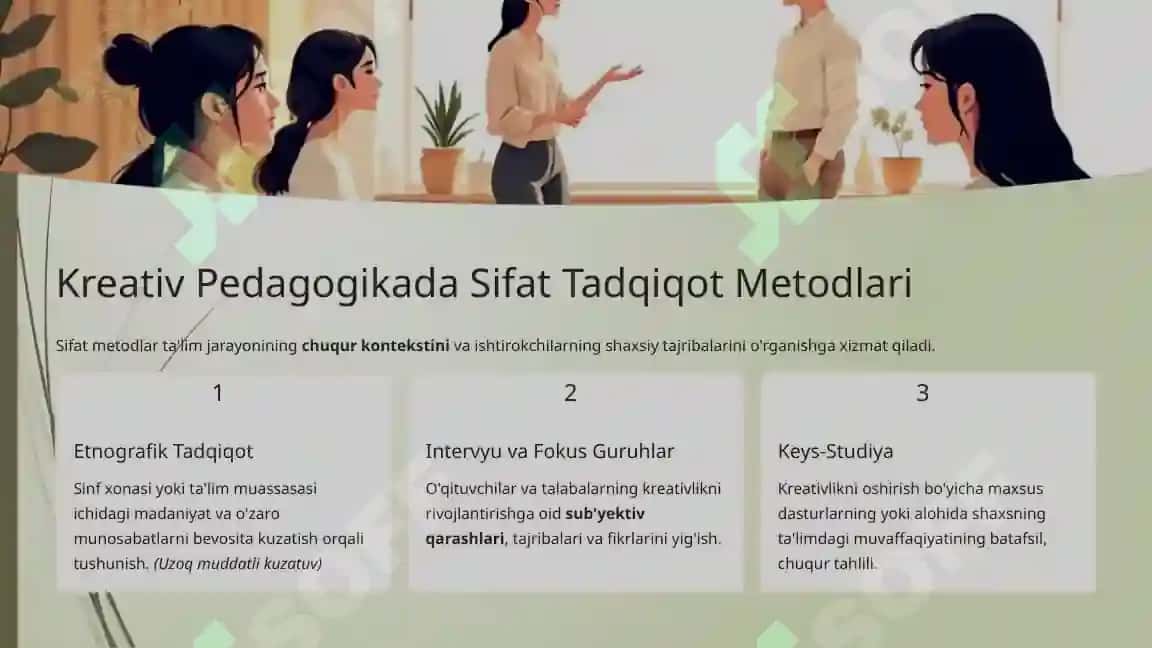 Kreativ Pedagogikada Sifat Tadqiqot Metodlari

Sifat metodlar ta'lim jarayonining chuqur kontekstini va ishtirokchilarning shaxsiy tajribalarini o'rganishga xizmat qiladi.

1

Etnografik Tadqiqot

Sinf xonasi yoki ta'lim muassasasi ichidagi madaniyat va o'zaro munosabatlarni bevosita kuzatish orqali tushunish. (Uzoq muddatli kuzatuv)

2

Intervyu va Fokus Guruhlar

O'qituvchilar va talabalarning kreativlikni rivojlantirishga oid sub'yektiv qarashlari, tajribalari va fikrlarini yig'ish.

3

Keys-Studiya

Kreativlikni oshirish bo'yicha maxsus dasturlarning yoki alohida shaxsning ta'limdagi muvaffaqiyatining batafsil, chuqur tahlili.